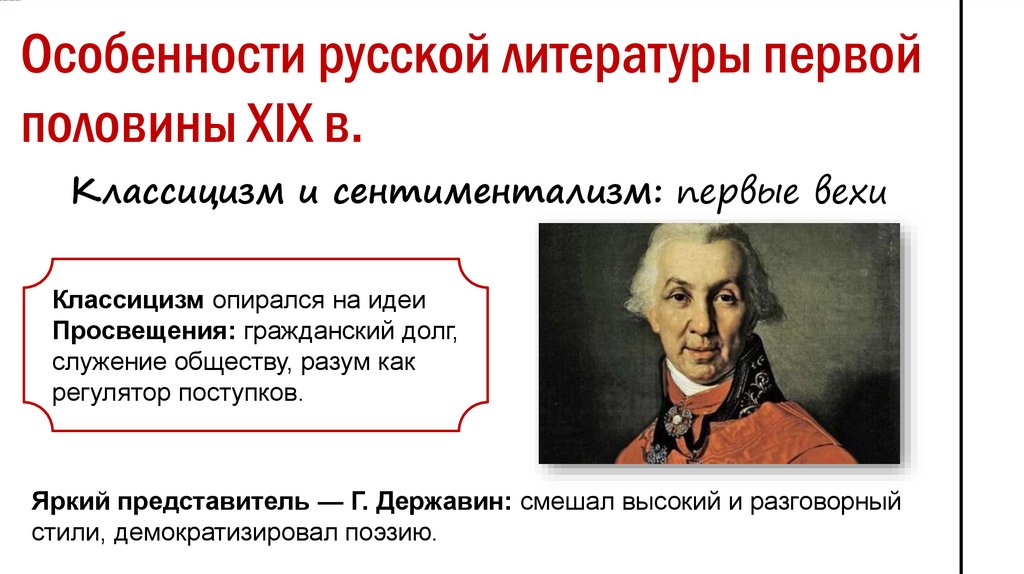 Особенности русской литературы первой половины XIX в.

Классицизм и сентиментализм: первые вехи

Классицизм опирался на идеи Просвещения: гражданский долг, служение обществу, разум как регулятор поступков.

Яркий представитель — Г. Державин: смешал высокий и разговорный стили, демократизировал поэзию.